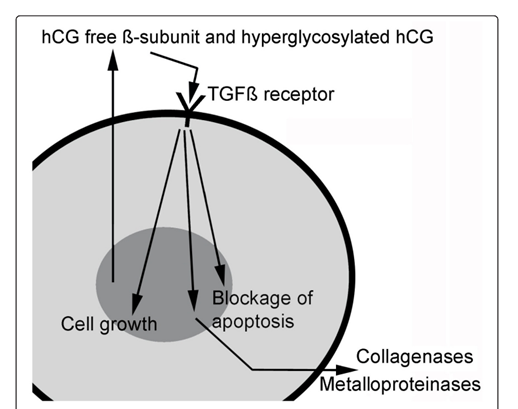 hCG free ß-subunit and hyperglycosylated hCG

TGFß receptor

Cell growth

Blockage of apoptosis

Collagenases
Metalloproteinases